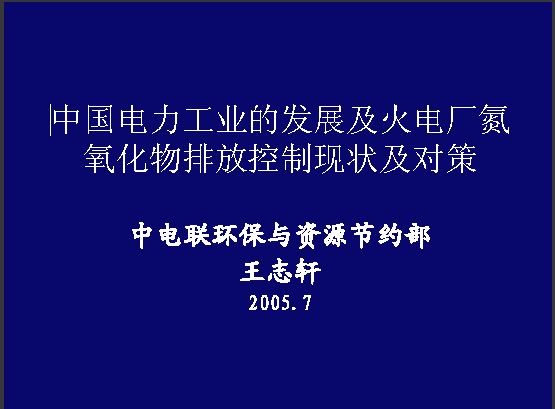 中国电力工业的发展及火电厂氮氧化物排放控制现状及对策

中电联环保与资源节约部
王志轩
2005.7